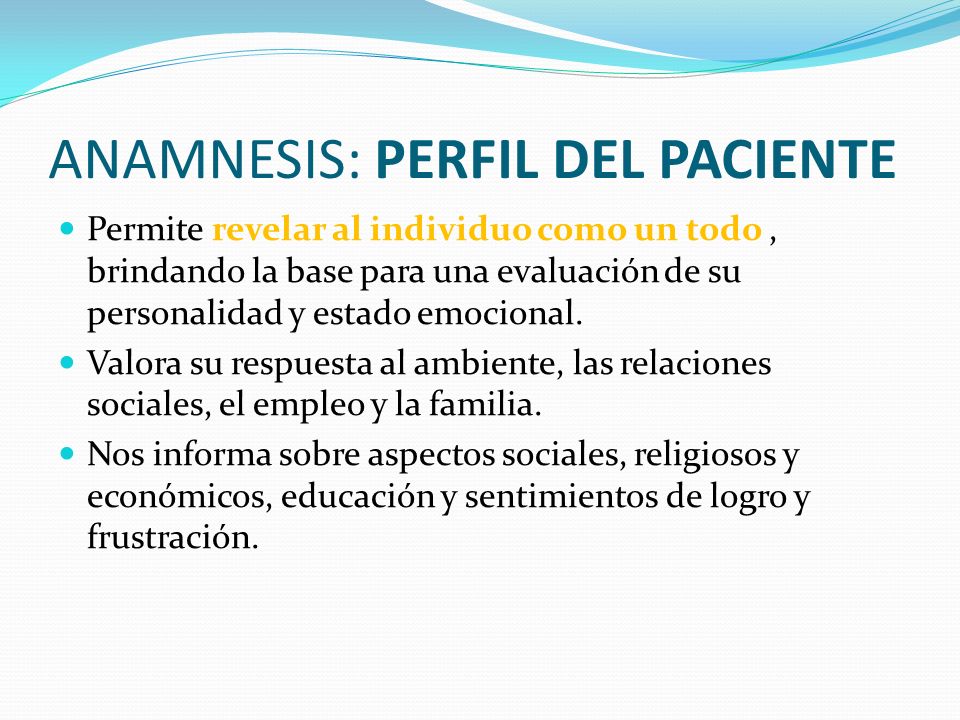 ANAMNESIS: PERFIL DEL PACIENTE

Permite revelar al individuo como un todo , brindando la base para una evaluación de su personalidad y estado emocional.

Valora su respuesta al ambiente, las relaciones sociales, el empleo y la familia.

Nos informa sobre aspectos sociales, religiosos y económicos, educación y sentimientos de logro y frustración.